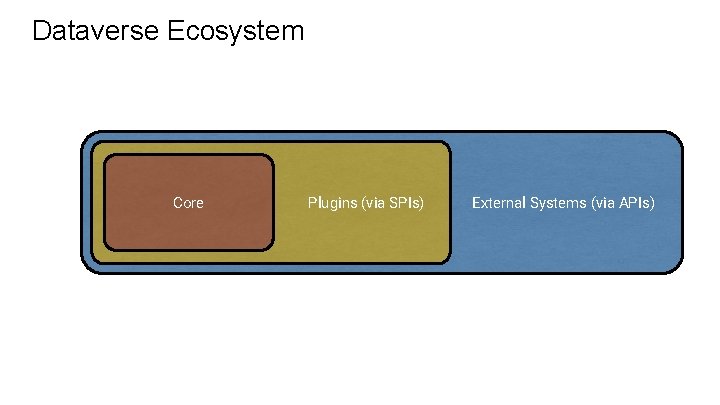 Dataverse Ecosystem

Core

Plugins (via SPIs)

External Systems (via APIs)